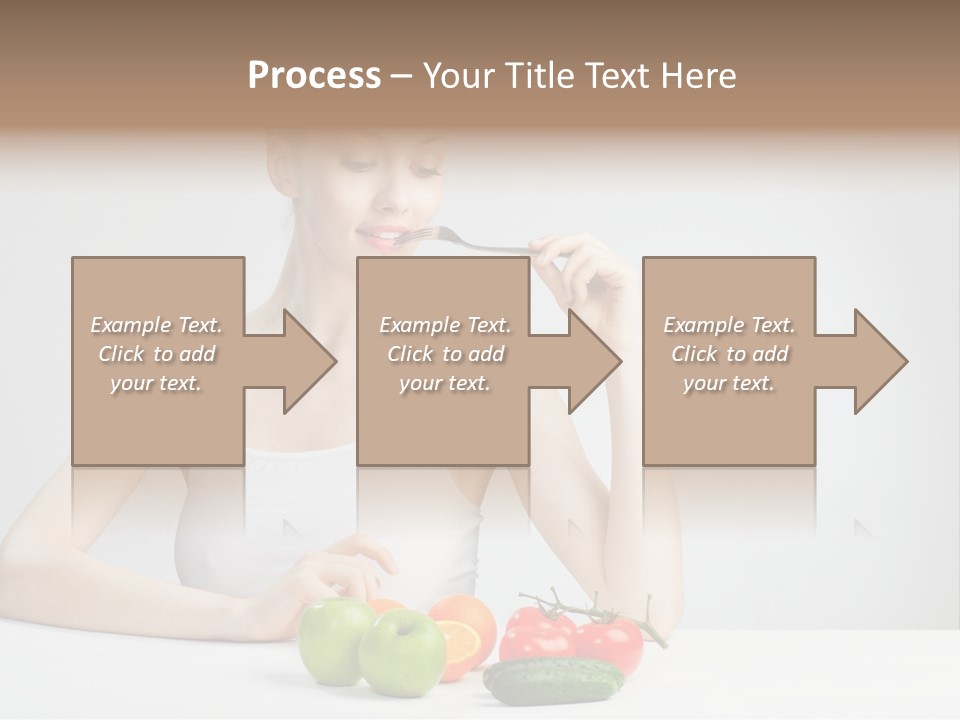 Process – Your Title Text Here

Example Text. Click to add your text.

Example Text. Click to add your text.

Example Text. Click to add your text.